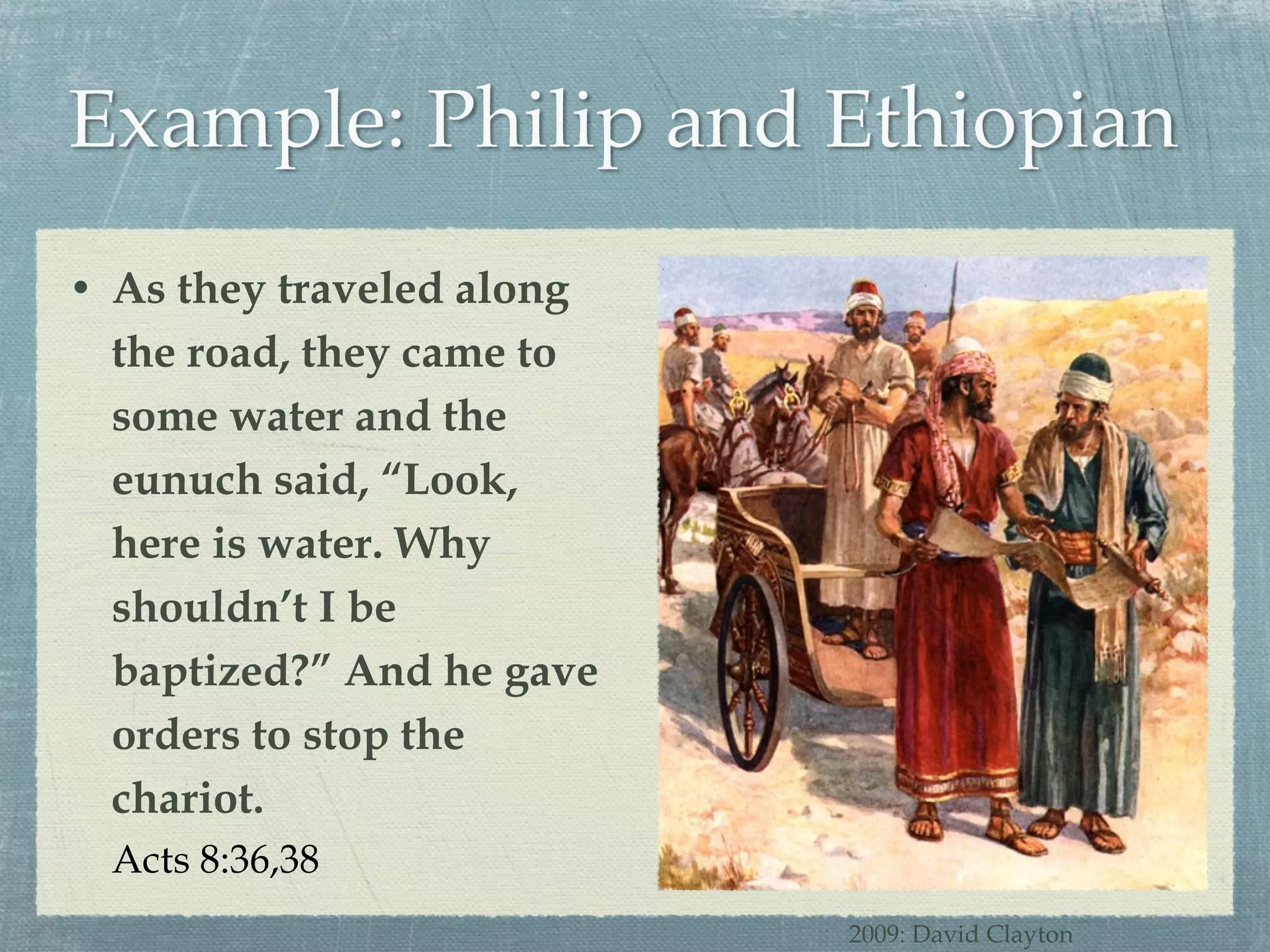 Example: Philip and Ethiopian

• As they traveled along the road, they came to some water and the eunuch said, “Look, here is water. Why shouldn’t I be baptized?” And he gave orders to stop the chariot.

Acts 8:36,38

2009: David Clayton